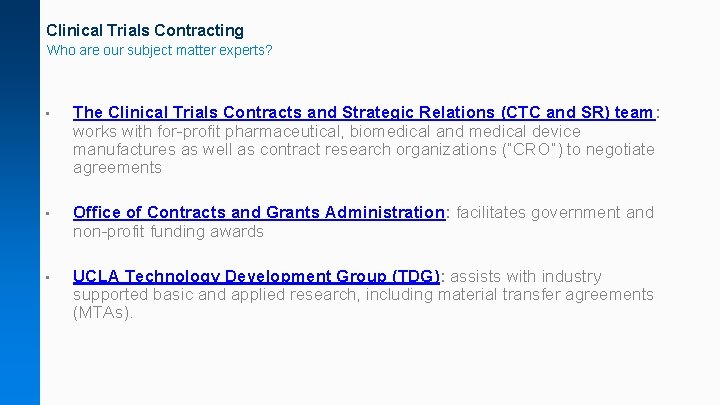 Clinical Trials Contracting
Who are our subject matter experts?

▪ The Clinical Trials Contracts and Strategic Relations (CTC and SR) team: works with for-profit pharmaceutical, biomedical and medical device manufactures as well as contract research organizations ("CRO") to negotiate agreements

▪ Office of Contracts and Grants Administration: facilitates government and non-profit funding awards

▪ UCLA Technology Development Group (TDG): assists with industry supported basic and applied research, including material transfer agreements (MTAs).